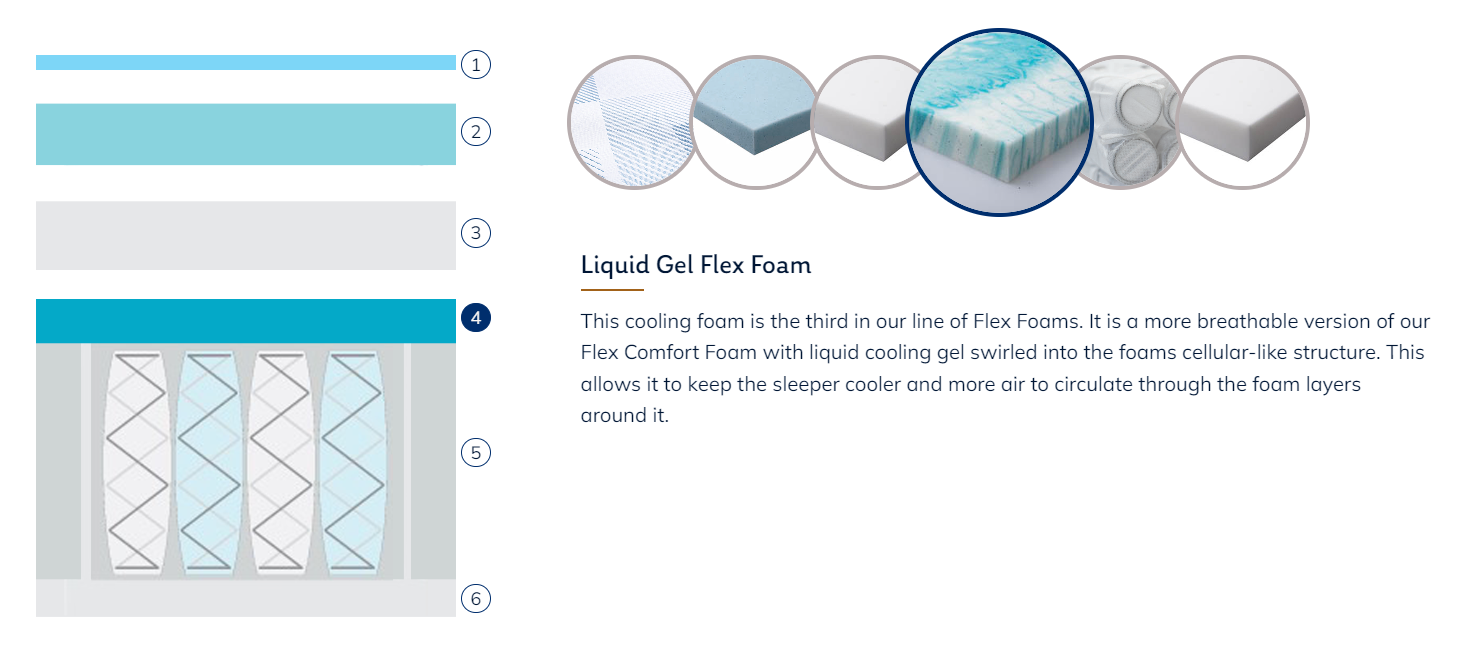 1
2
3
4
5
6

Liquid Gel Flex Foam

This cooling foam is the third in our line of Flex Foams. It is a more breathable version of our Flex Comfort Foam with liquid cooling gel swirled into the foams cellular-like structure. This allows it to keep the sleeper cooler and more air to circulate through the foam layers around it.